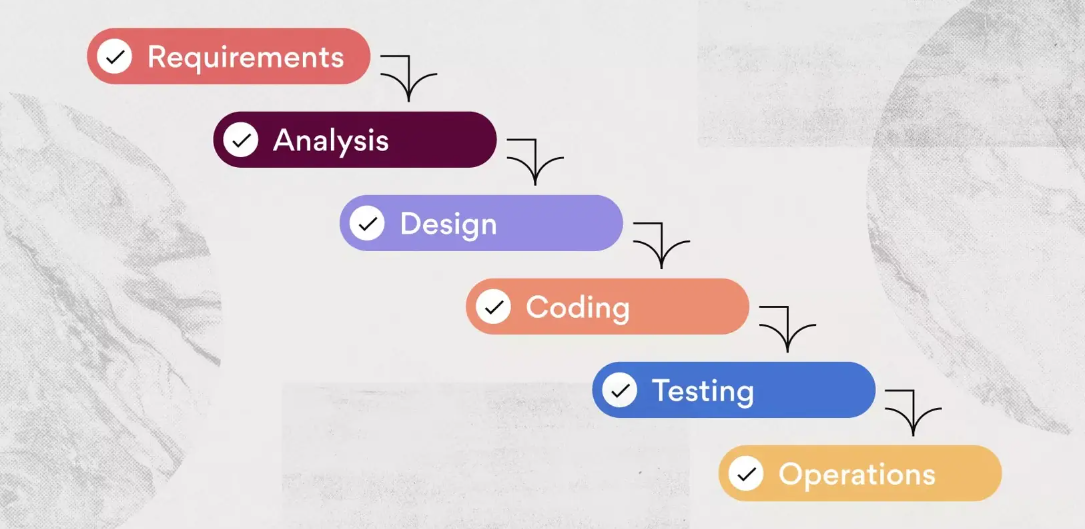 Requirements

Analysis

Design

Coding

Testing

Operations